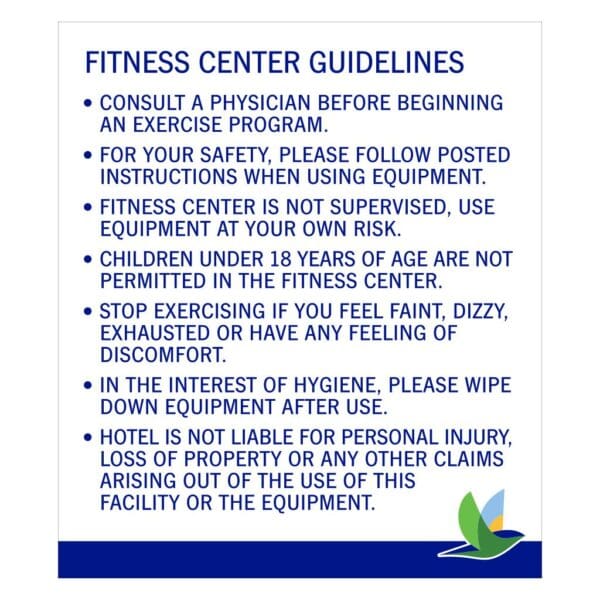 FITNESS CENTER GUIDELINES

• CONSULT A PHYSICIAN BEFORE BEGINNING AN EXERCISE PROGRAM.

• FOR YOUR SAFETY, PLEASE FOLLOW POSTED INSTRUCTIONS WHEN USING EQUIPMENT.

• FITNESS CENTER IS NOT SUPERVISED, USE EQUIPMENT AT YOUR OWN RISK.

• CHILDREN UNDER 18 YEARS OF AGE ARE NOT PERMITTED IN THE FITNESS CENTER.

• STOP EXERCISING IF YOU FEEL FAINT, DIZZY, EXHAUSTED OR HAVE ANY FEELING OF DISCOMFORT.

• IN THE INTEREST OF HYGIENE, PLEASE WIPE DOWN EQUIPMENT AFTER USE.

• HOTEL IS NOT LIABLE FOR PERSONAL INJURY, LOSS OF PROPERTY OR ANY OTHER CLAIMS ARISING OUT OF THE USE OF THIS FACILITY OR THE EQUIPMENT.